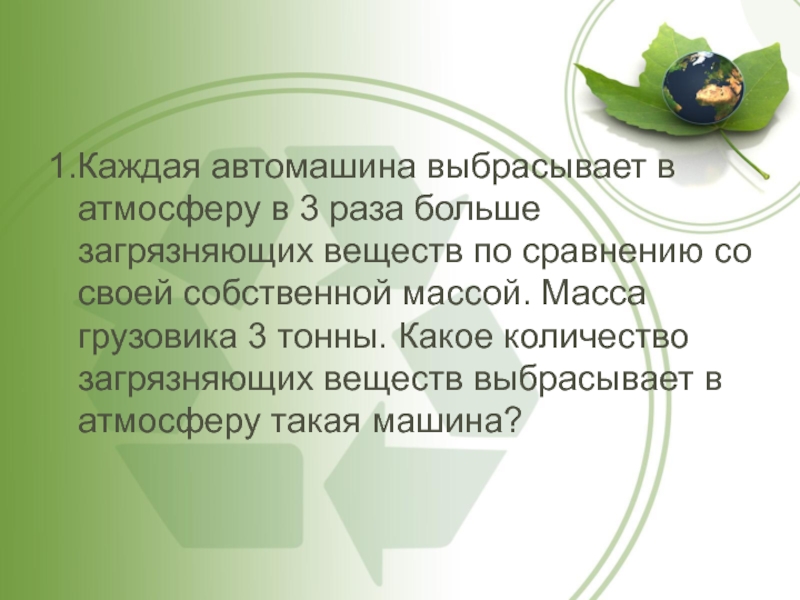 1.Каждая автомашина выбрасывает в атмосферу в 3 раза больше загрязняющих веществ по сравнению со своей собственной массой. Масса грузовика 3 тонны. Какое количество загрязняющих веществ выбрасывает в атмосферу такая машина?